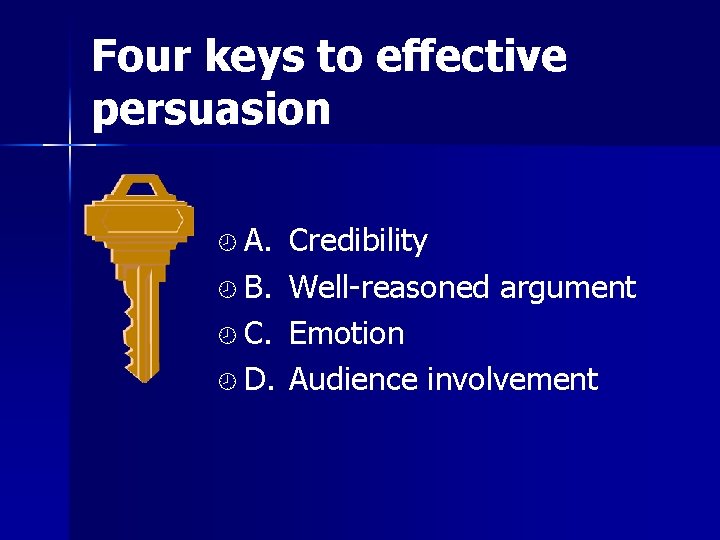 Four keys to effective persuasion

A. Credibility
B. Well-reasoned argument
C. Emotion
D. Audience involvement